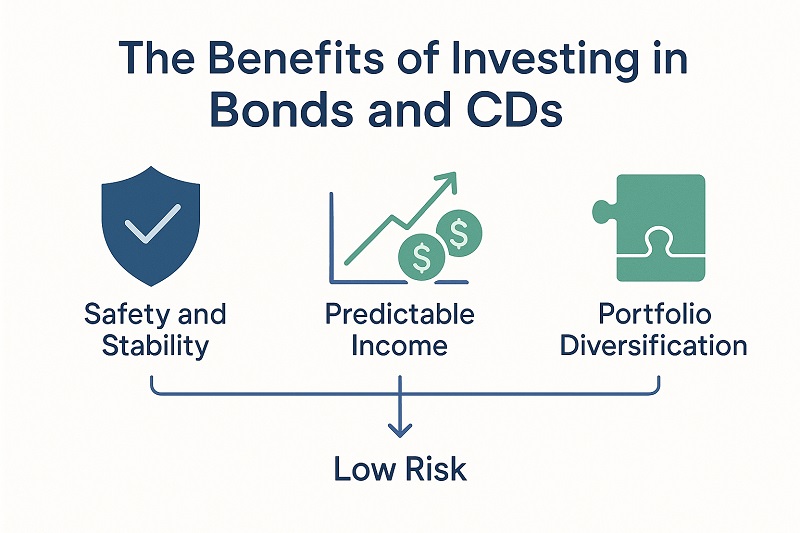 The Benefits of Investing in Bonds and CDs

$ $

Safety and Stability

Predictable Income

Portfolio Diversification

Low Risk